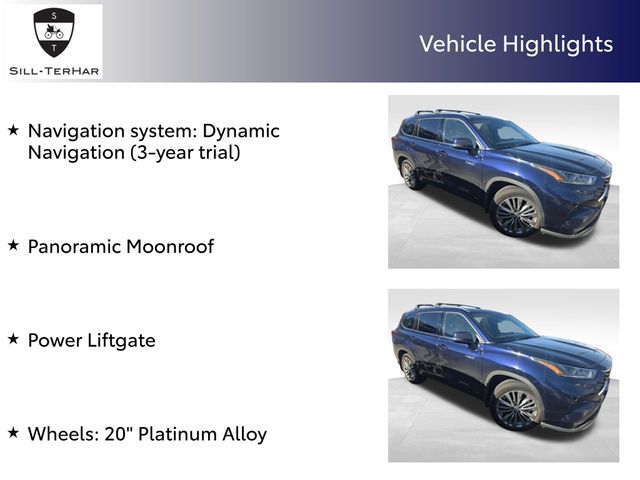 S
T
SILL-TERHAR

Vehicle Highlights

★ Navigation system: Dynamic Navigation (3-year trial)

★ Panoramic Moonroof

★ Power Liftgate

★ Wheels: 20" Platinum Alloy